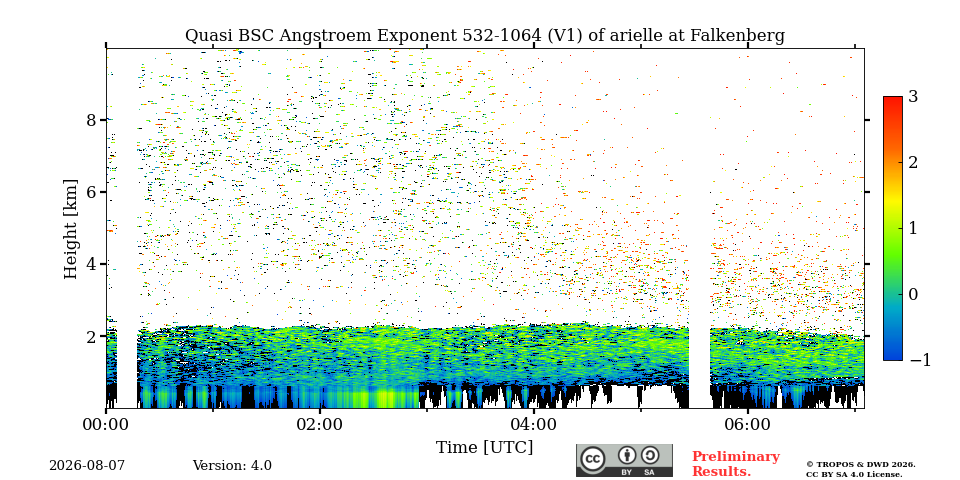 Quasi BSC Angstroem Exponent 532-1064 (V1) of arielle at Falkenberg

Height [km]

8
6
4
2

00:00
02:00
04:00
06:00

Time [UTC]

3
2
1
0
−1

2026-08-07

Version: 4.0

cc BY SA

Preliminary Results.

© TROPOS & DWD 2026. CC BY SA 4.0 License.